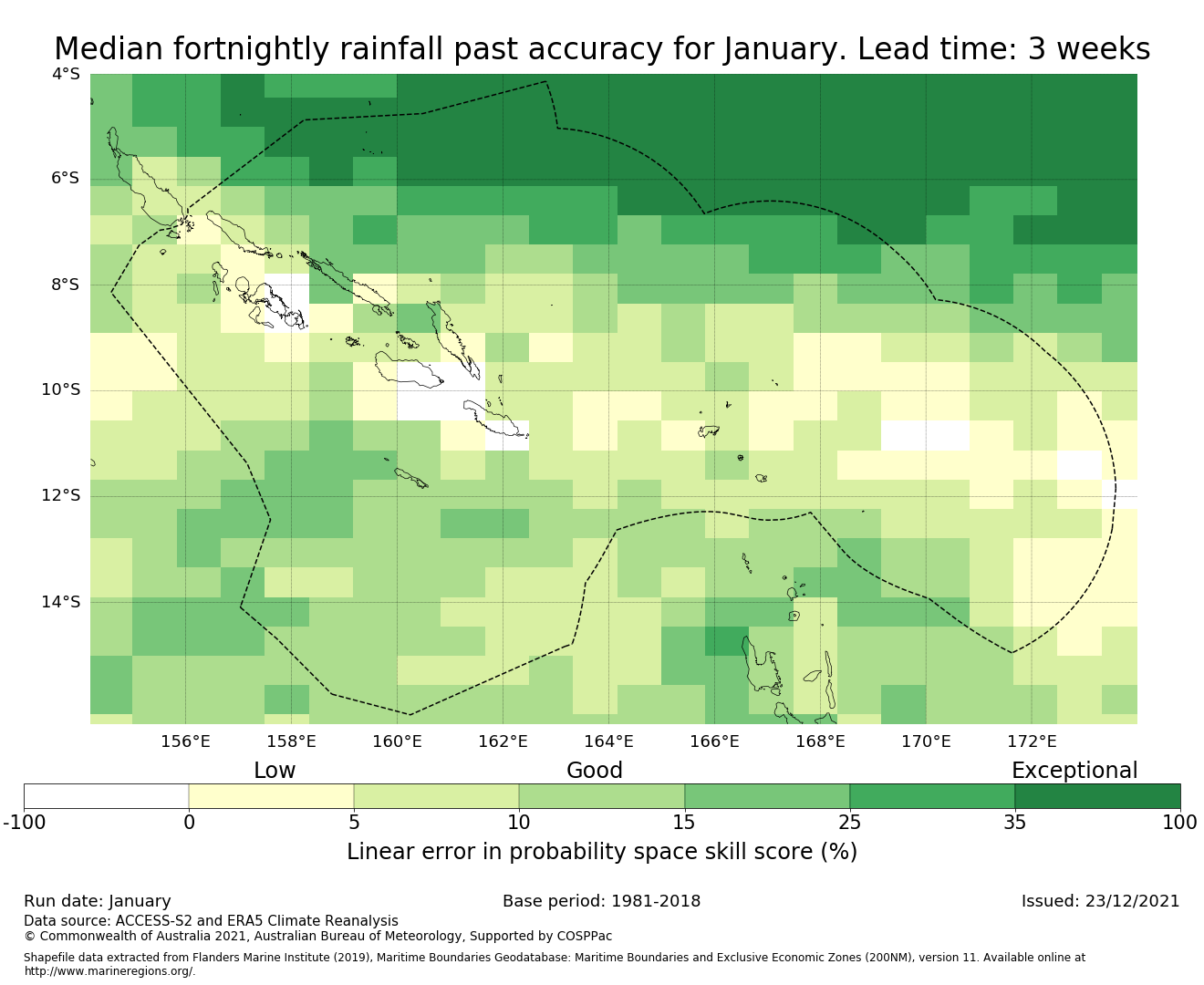 Median fortnightly rainfall past accuracy for January. Lead time: 3 weeks

4°S
6°S
8°S
10°S
12°S
14°S

156°E 158°E 160°E 162°E 164°E 166°E 168°E 170°E 172°E

Low Good Exceptional

-100 0 5 10 15 25 35 100

Linear error in probability space skill score (%)

Run date: January
Base period: 1981-2018
Issued: 23/12/2021

Data source: ACCESS-S2 and ERA5 Climate Reanalysis
© Commonwealth of Australia 2021, Australian Bureau of Meteorology, Supported by COSPPac

Shapefile data extracted from Flanders Marine Institute (2019), Maritime Boundaries Geodatabase: Maritime Boundaries and Exclusive Economic Zones (200NM), version 11. Available online at http://www.marineregions.org/.